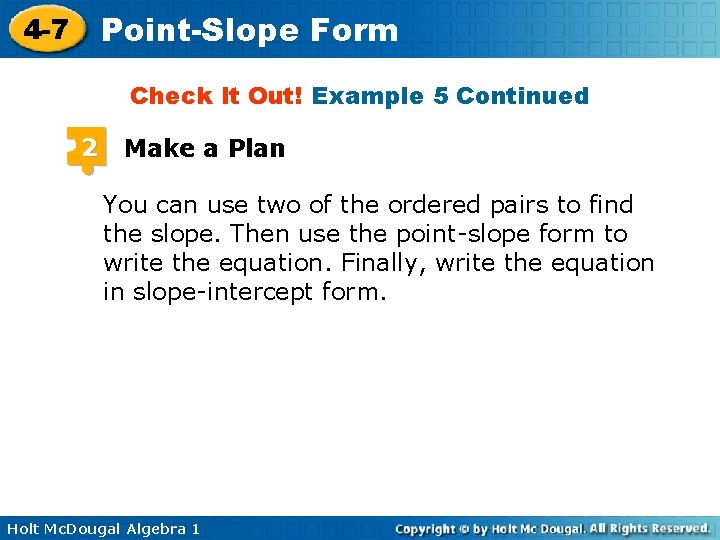 4-7 Point-Slope Form

Check It Out! Example 5 Continued

2 Make a Plan

You can use two of the ordered pairs to find the slope. Then use the point-slope form to write the equation. Finally, write the equation in slope-intercept form.

Holt McDougal Algebra 1

Copyright © by Holt Mc Dougal. All Rights Reserved.